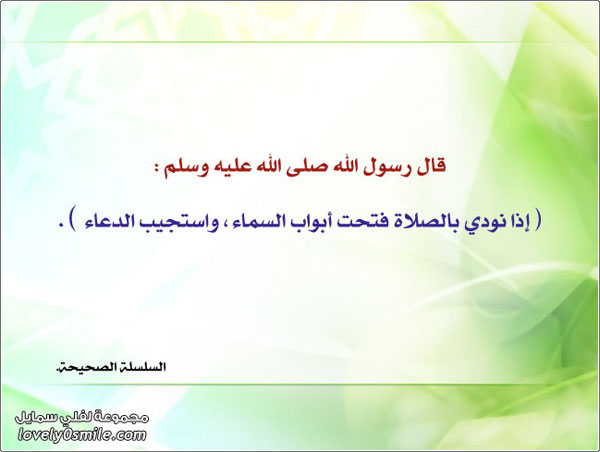 قال رسول الله صلى الله عليه وسلم :

( إذا نودي بالصلاة فتحت أبواب السماء ، واستجيب الدعاء ) .

السلسلة الصحيحة.

مجموعة لفلي سمايل
lovely0smile.com